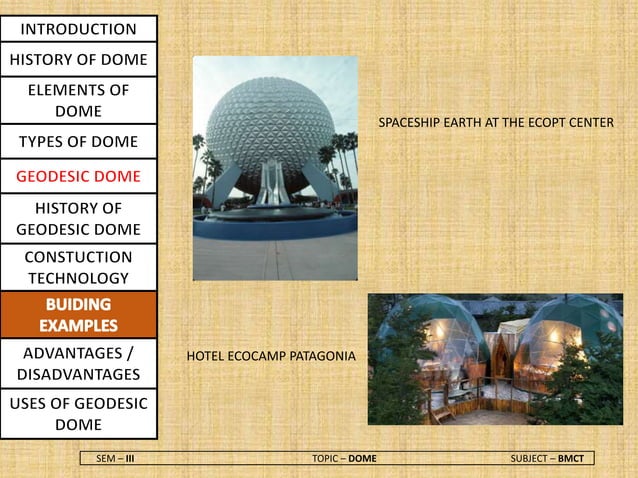 INTRODUCTION

HISTORY OF DOME

ELEMENTS OF DOME

TYPES OF DOME

GEODESIC DOME

HISTORY OF GEODESIC DOME

CONSTUCTION TECHNOLOGY

BUIDING EXAMPLES

ADVANTAGES / DISADVANTAGES

USES OF GEODESIC DOME

SPACESHIP EARTH AT THE ECOPT CENTER

HOTEL ECOCAMP PATAGONIA

SEM – III

TOPIC – DOME

SUBJECT – BMCT